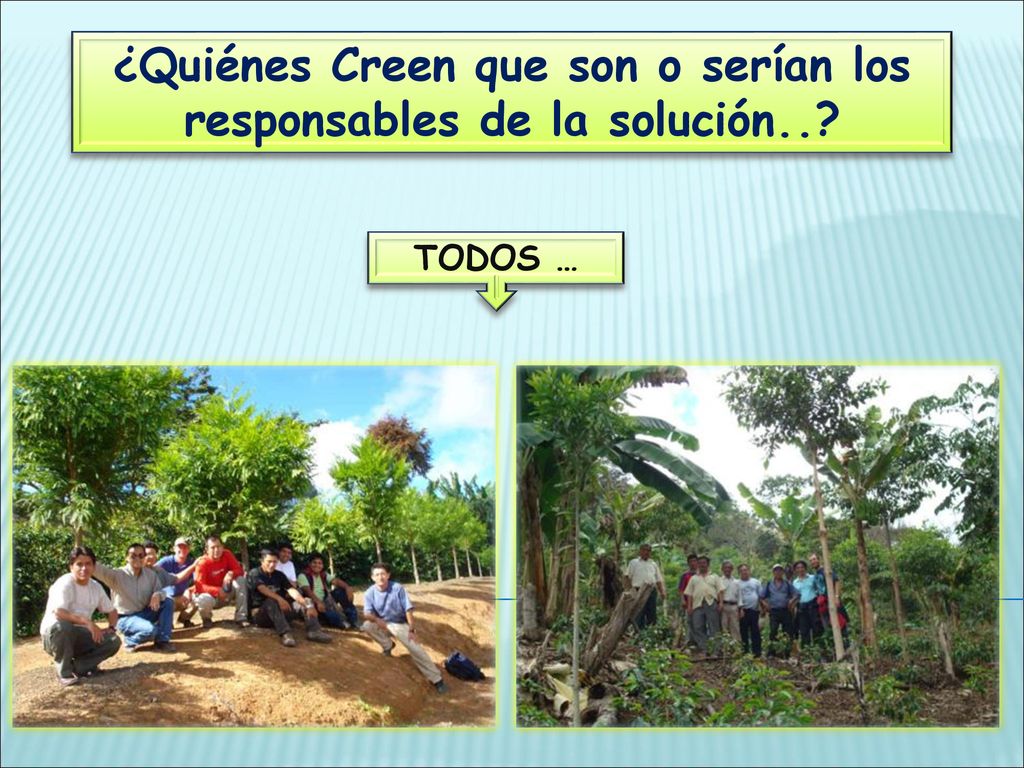 ¿Quiénes Creen que son o serían los responsables de la solución..?

TODOS …